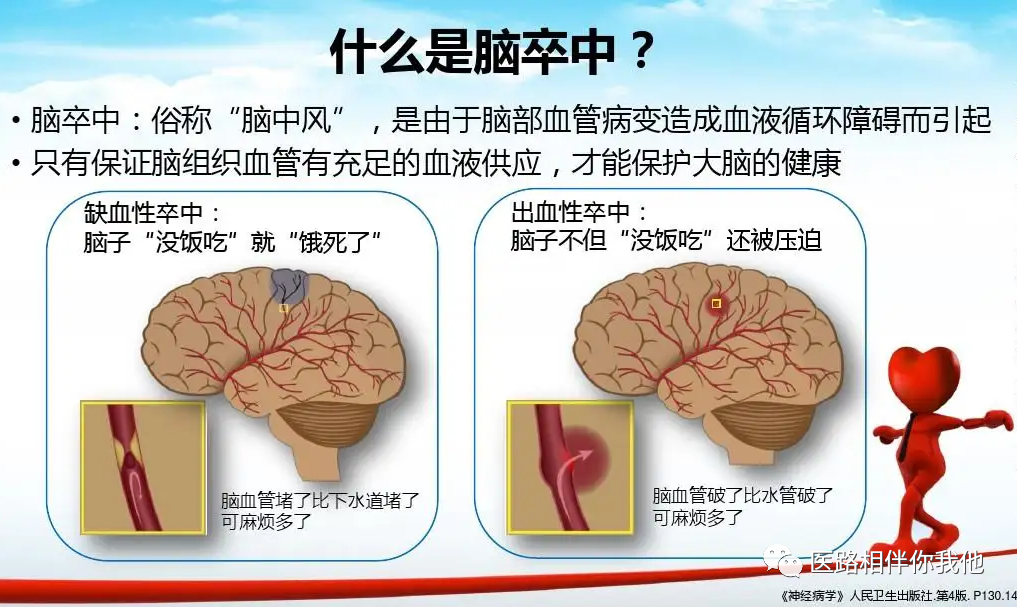 什么是脑卒中？

• 脑卒中：俗称“脑中风”，是由于脑部血管病变造成血液循环障碍而引起
• 只有保证脑组织血管有充足的血液供应，才能保护大脑的健康

缺血性卒中：
脑子“没饭吃”就“饿死了”

脑血管堵了比下水道堵了可麻烦多了

出血性卒中：
脑子不但“没饭吃”还被压迫

脑血管破了比水管破了可麻烦多了

医路相伴你我他

《神经病学》人民卫生出版社.第4版. P130.14